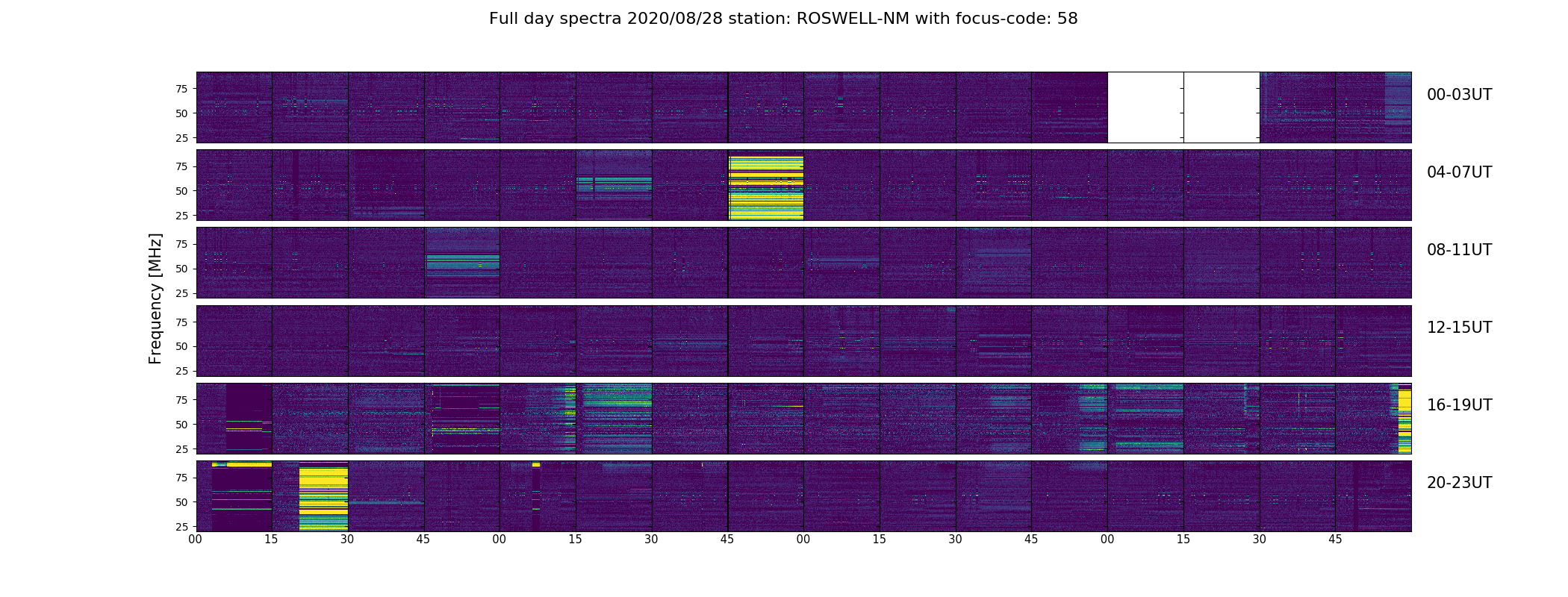 Full day spectra 2020/08/28 station: ROSWELL-NM with focus-code: 58

Frequency [MHz]

75
50
25

00-03UT

75
50
25

04-07UT

75
50
25

08-11UT

75
50
25

12-15UT

75
50
25

16-19UT

75
50
25

20-23UT

00 15 30 45 00 15 30 45 00 15 30 45 00 15 30 45